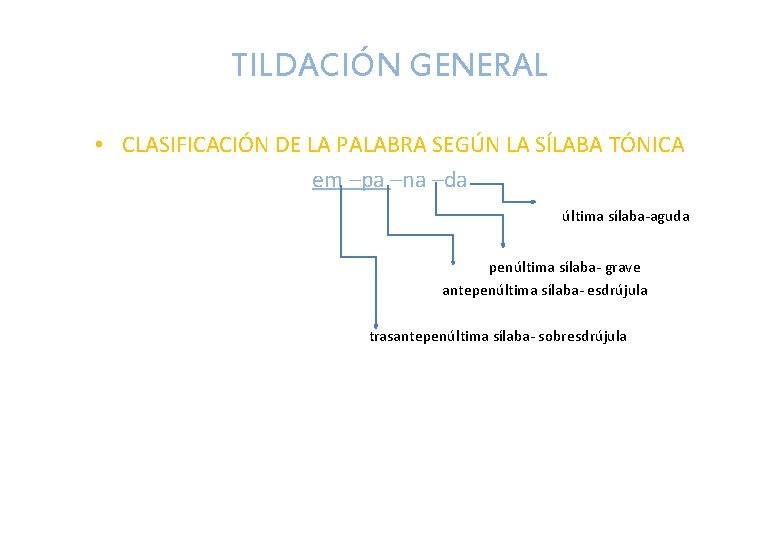 TILDACIÓN GENERAL

• CLASIFICACIÓN DE LA PALABRA SEGÚN LA SÍLABA TÓNICA

em –pa –na –da

última sílaba-aguda

penúltima sílaba- grave

antepenúltima sílaba- esdrújula

trasantepenúltima sílaba- sobresdrújula